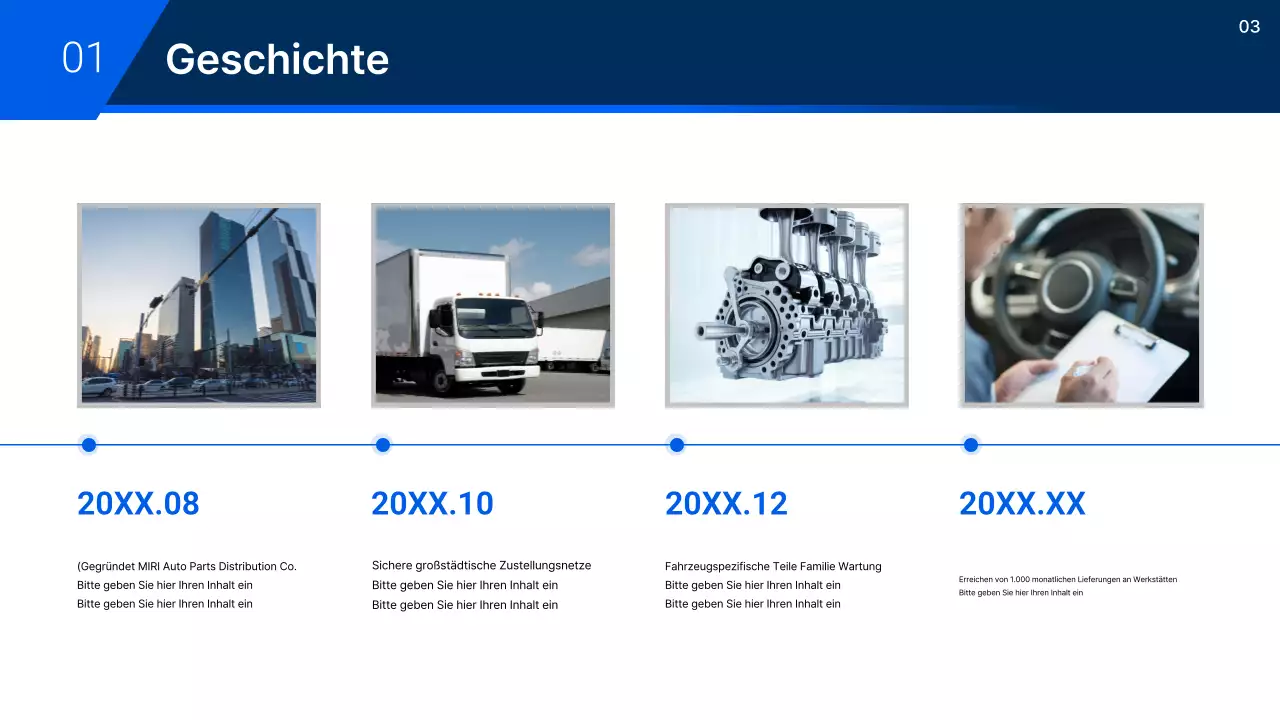 01 Geschichte

03

20XX.08

(Gegründet MIRI Auto Parts Distribution Co.
Bitte geben Sie hier Ihren Inhalt ein
Bitte geben Sie hier Ihren Inhalt ein

20XX.10

Sichere großstädtische Zustellungsnetze
Bitte geben Sie hier Ihren Inhalt ein
Bitte geben Sie hier Ihren Inhalt ein

20XX.12

Fahrzeugspezifische Teile Familie Wartung
Bitte geben Sie hier Ihren Inhalt ein
Bitte geben Sie hier Ihren Inhalt ein

20XX.XX

Erreichen von 1.000 monatlichen Lieferungen an Werkstätten
Bitte geben Sie hier Ihren Inhalt ein